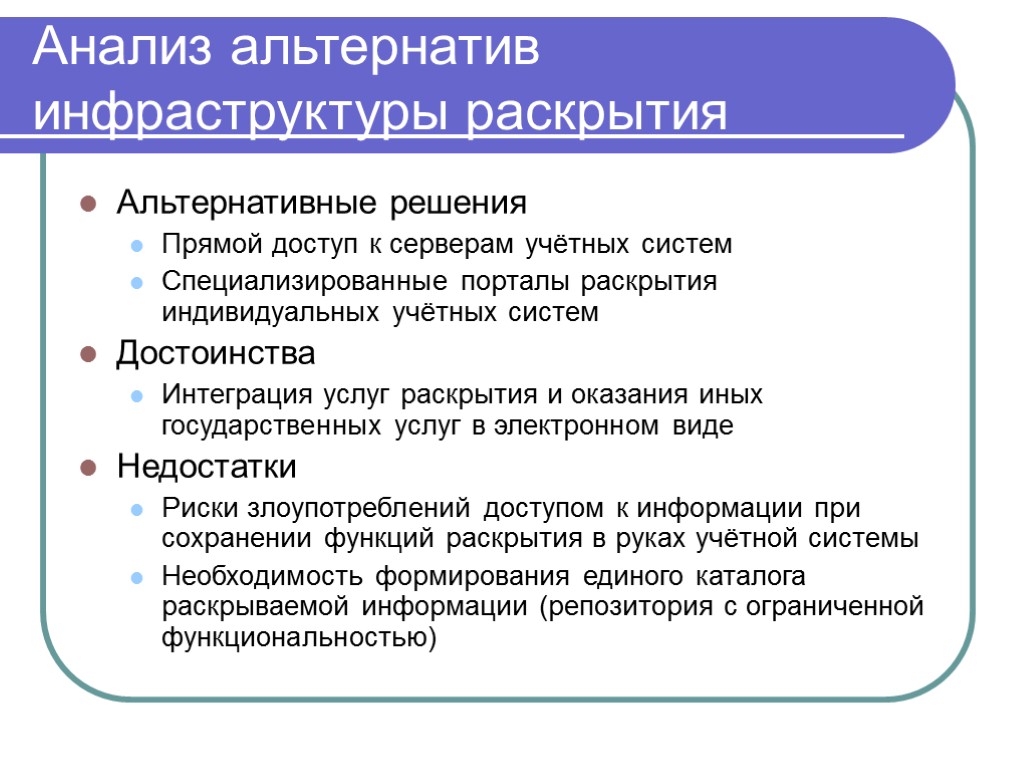 Анализ альтернатив инфраструктуры раскрытия

Альтернативные решения

Прямой доступ к серверам учётных систем

Специализированные порталы раскрытия индивидуальных учётных систем

Достоинства

Интеграция услуг раскрытия и оказания иных государственных услуг в электронном виде

Недостатки

Риски злоупотреблений доступом к информации при сохранении функций раскрытия в руках учётной системы

Необходимость формирования единого каталога раскрываемой информации (репозитория с ограниченной функциональностью)